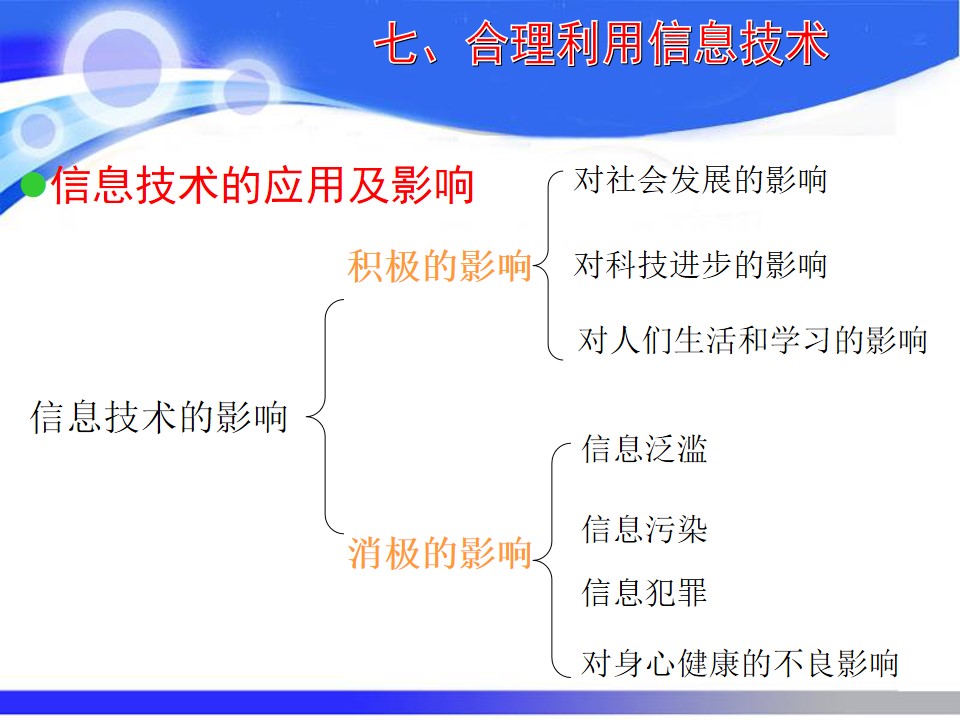 七、合理利用信息技术

• 信息技术的应用及影响

信息技术的影响

积极的影响

对社会发展的影响

对科技进步的影响

对人们生活和学习的影响

消极的影响

信息泛滥

信息污染

信息犯罪

对身心健康的不良影响